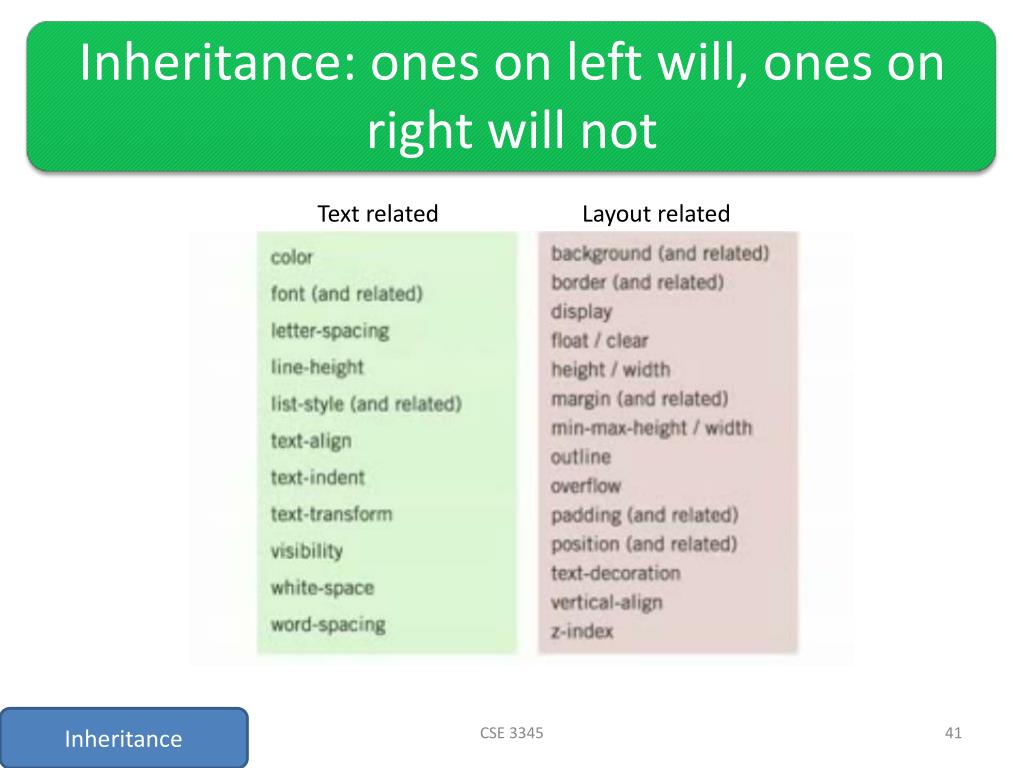 Inheritance: ones on left will, ones on right will not

Text related

color
font (and related)
letter-spacing
line-height
list-style (and related)
text-align
text-indent
text-transform
visibility
white-space
word-spacing

Layout related

background (and related)
border (and related)
display
float / clear
height / width
margin (and related)
min-max-height / width
outline
overflow
padding (and related)
position (and related)
text-decoration
vertical-align
z-index

Inheritance

CSE 3345

41